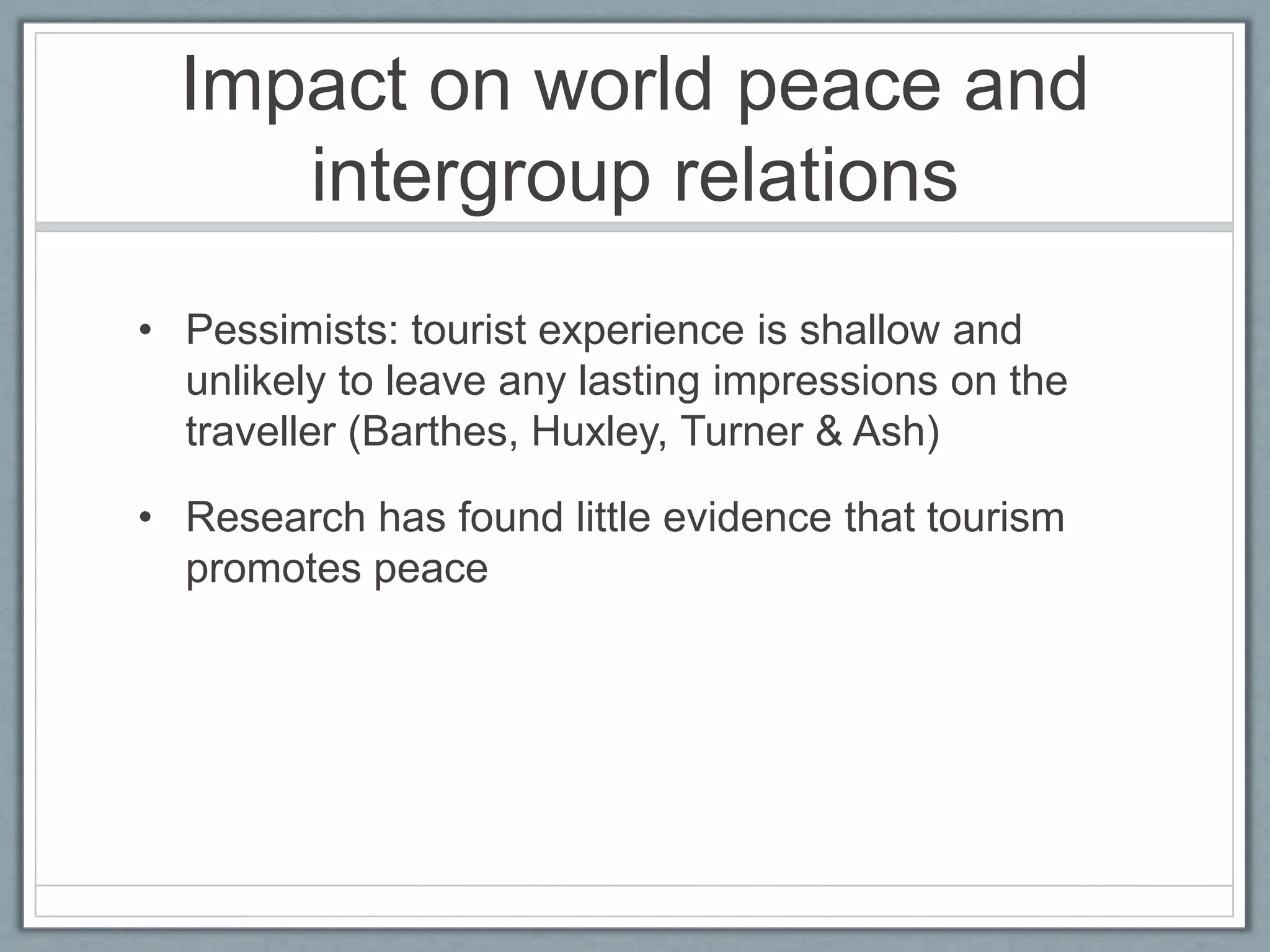 Impact on world peace and intergroup relations

• Pessimists: tourist experience is shallow and unlikely to leave any lasting impressions on the traveller (Barthes, Huxley, Turner & Ash)

• Research has found little evidence that tourism promotes peace